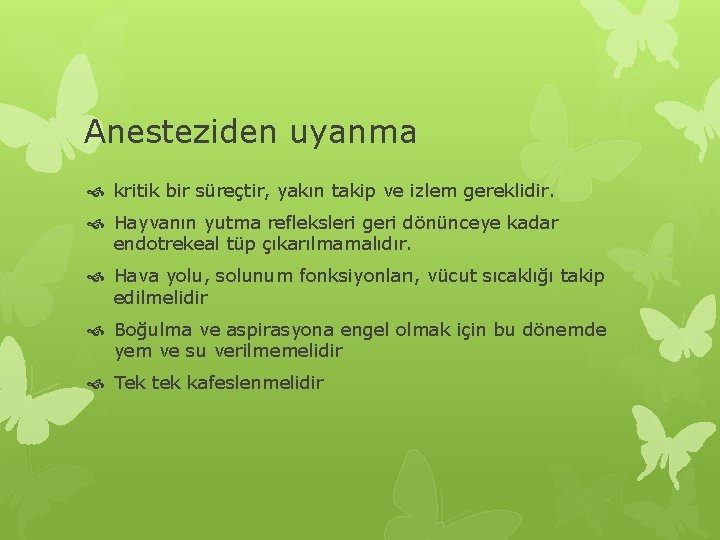 Anesteziden uyanma

kritik bir süreçtir, yakın takip ve izlem gereklidir.

Hayvanın yutma refleksleri geri dönünceye kadar endotrekeal tüp çıkarılmamalıdır.

Hava yolu, solunum fonksiyonları, vücut sıcaklığı takip edilmelidir

Boğulma ve aspirasyona engel olmak için bu dönemde yem ve su verilmemelidir

Tek tek kafeslenmelidir